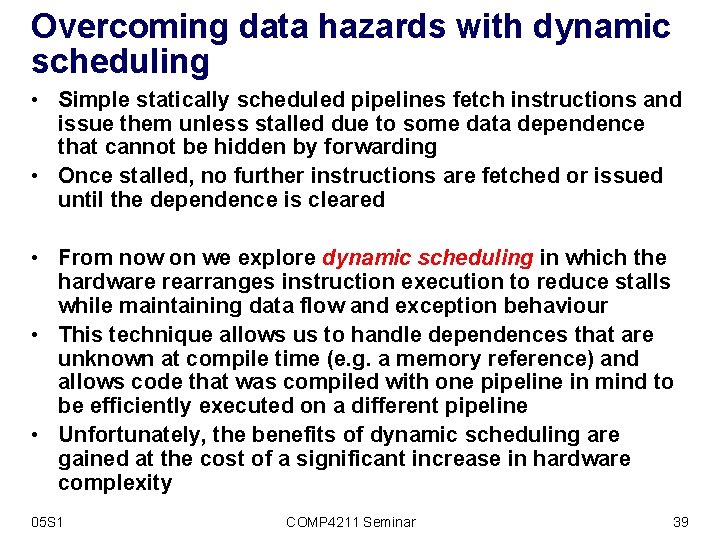 Overcoming data hazards with dynamic scheduling

• Simple statically scheduled pipelines fetch instructions and issue them unless stalled due to some data dependence that cannot be hidden by forwarding
• Once stalled, no further instructions are fetched or issued until the dependence is cleared

• From now on we explore dynamic scheduling in which the hardware rearranges instruction execution to reduce stalls while maintaining data flow and exception behaviour
• This technique allows us to handle dependences that are unknown at compile time (e.g. a memory reference) and allows code that was compiled with one pipeline in mind to be efficiently executed on a different pipeline
• Unfortunately, the benefits of dynamic scheduling are gained at the cost of a significant increase in hardware complexity

05S1 COMP4211 Seminar 39